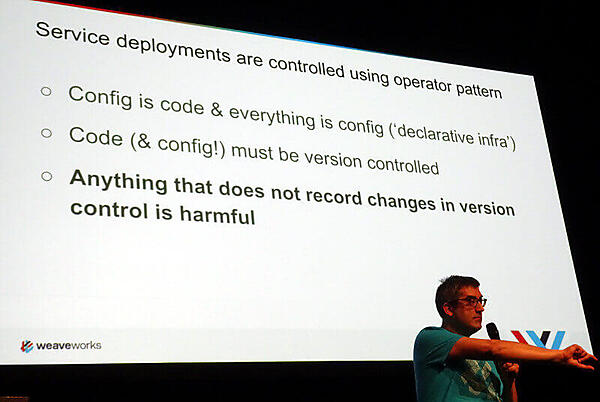 Service deployments are controlled using operator pattern

○ Config is code & everything is config ('declarative infra')

○ Code (& config!) must be version controlled

○ **Anything that does not record changes in version control is harmful**

weaveworks